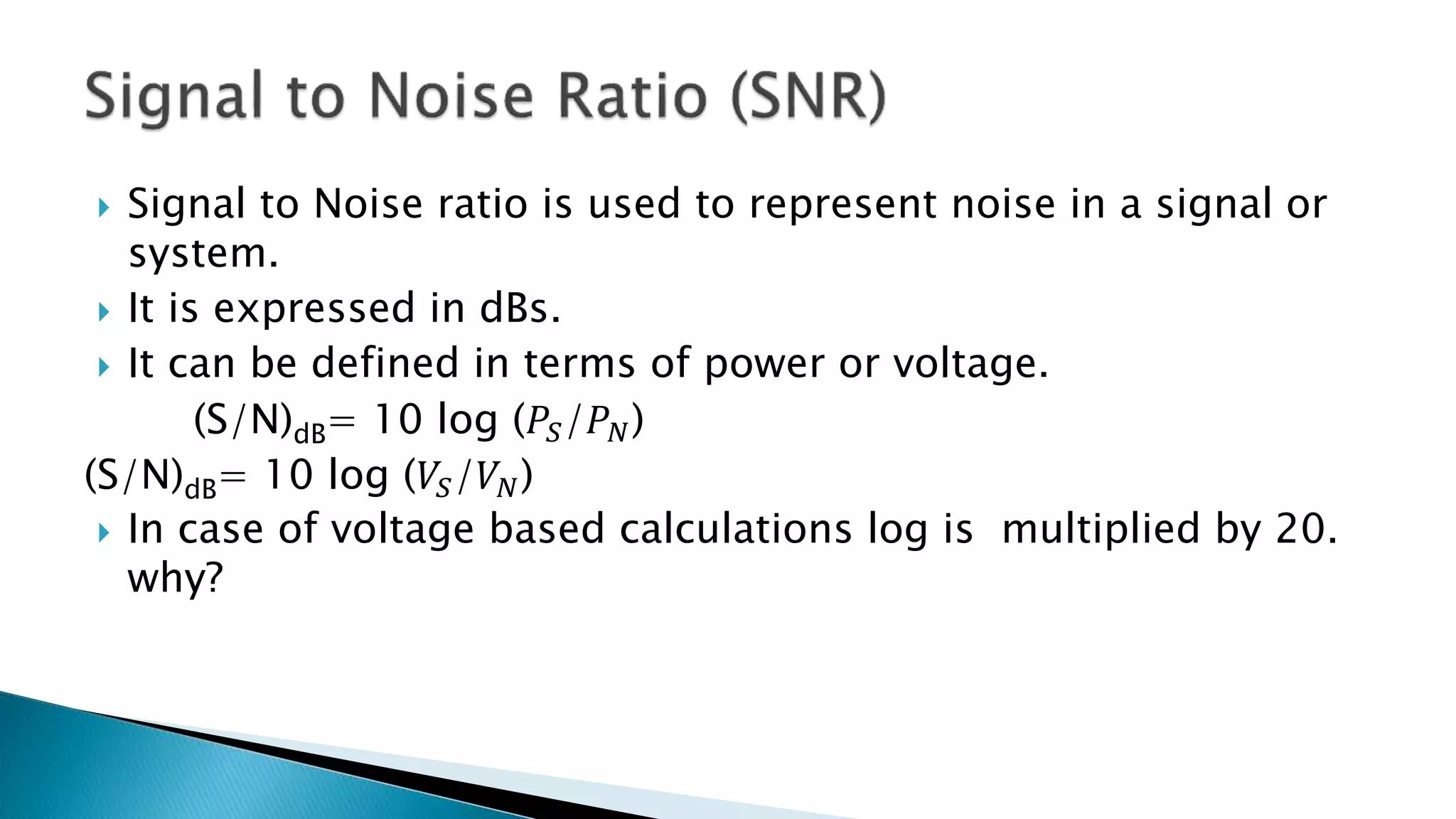 Signal to Noise Ratio (SNR)

Signal to Noise ratio is used to represent noise in a signal or system.

It is expressed in dBs.

It can be defined in terms of power or voltage.

$(S/N)_{dB} = 10 \log (P_S/P_N)$

$(S/N)_{dB} = 10 \log (V_S/V_N)$

In case of voltage based calculations log is multiplied by 20. why?